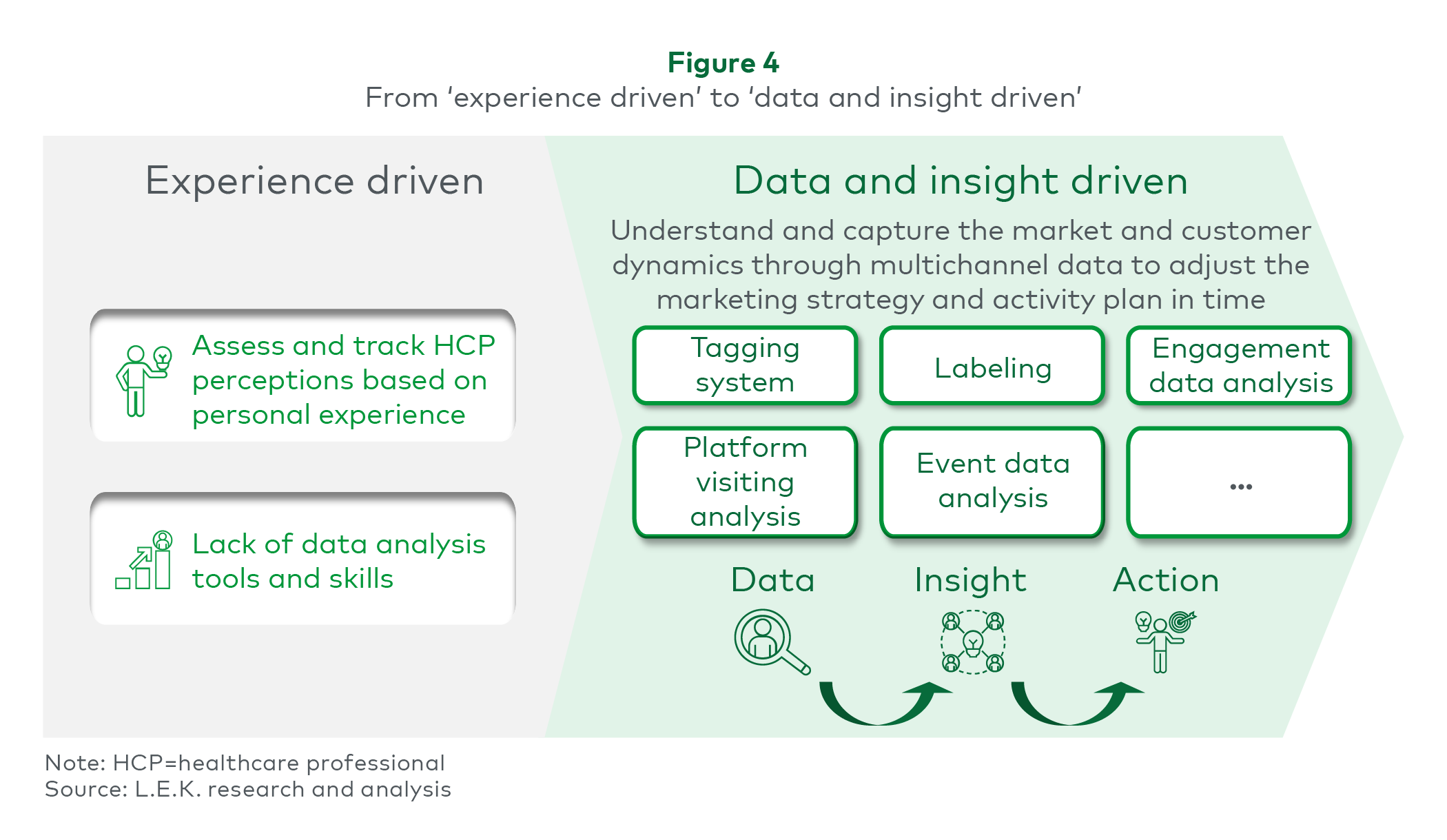 Figure 4
From ‘experience driven’ to ‘data and insight driven’

Experience driven

Assess and track HCP perceptions based on personal experience

Lack of data analysis tools and skills

Data and insight driven

Understand and capture the market and customer dynamics through multichannel data to adjust the marketing strategy and activity plan in time

Tagging system

Labeling

Engagement data analysis

Platform visiting analysis

Event data analysis

...

Data

Insight

Action

Note: HCP=healthcare professional
Source: L.E.K. research and analysis